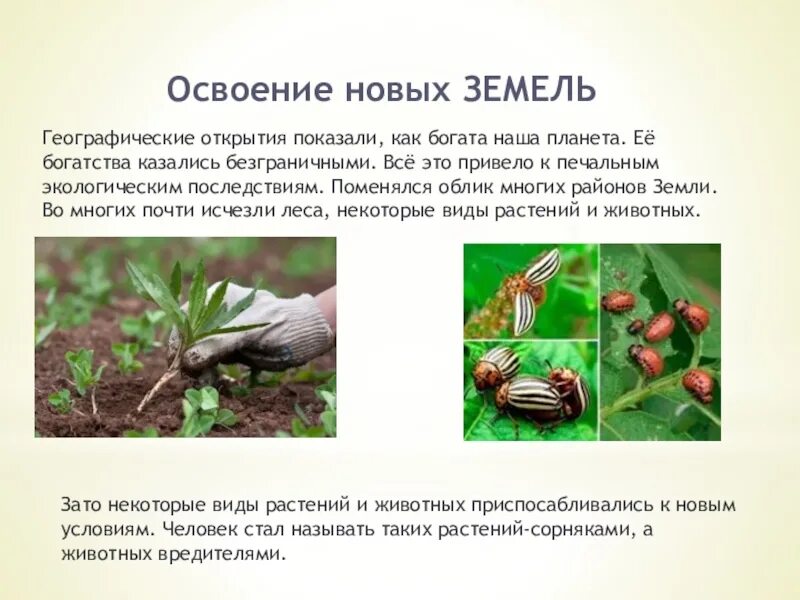 Освоение новых ЗЕМЕЛЬ

Географические открытия показали, как богата наша планета. Её богатства казались безграничными. Всё это привело к печальным экологическим последствиям. Поменялся облик многих районов Земли. Во многих почти исчезли леса, некоторые виды растений и животных.

Зато некоторые виды растений и животных приспосабливались к новым условиям. Человек стал называть таких растений-сорняками, а животных вредителями.